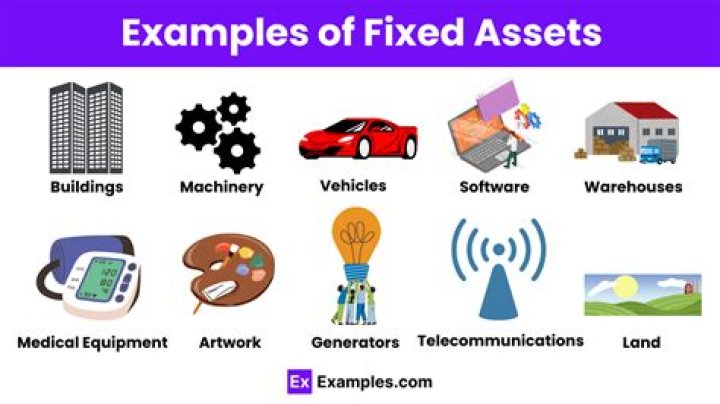 Examples of Fixed Assets

Buildings
Machinery
Vehicles
Software
Warehouses

120
80
Medical Equipment
Artwork
Generators
Telecommunications
Land

Ex Examples.com